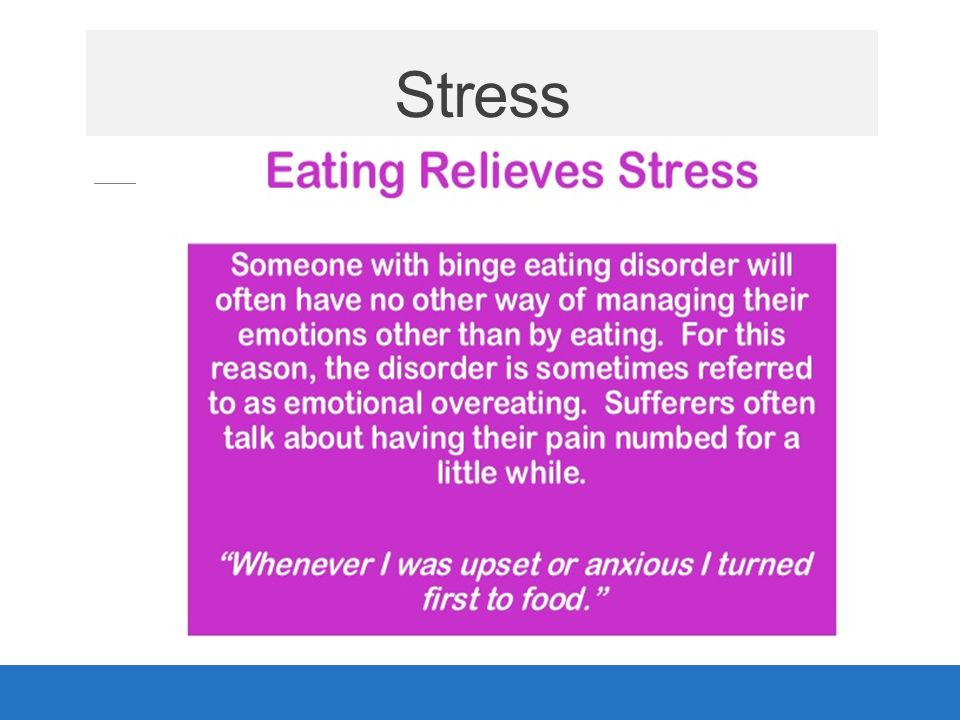 Stress

Eating Relieves Stress

Someone with binge eating disorder will often have no other way of managing their emotions other than by eating. For this reason, the disorder is sometimes referred to as emotional overeating. Sufferers often talk about having their pain numbed for a little while.

"Whenever I was upset or anxious I turned first to food."